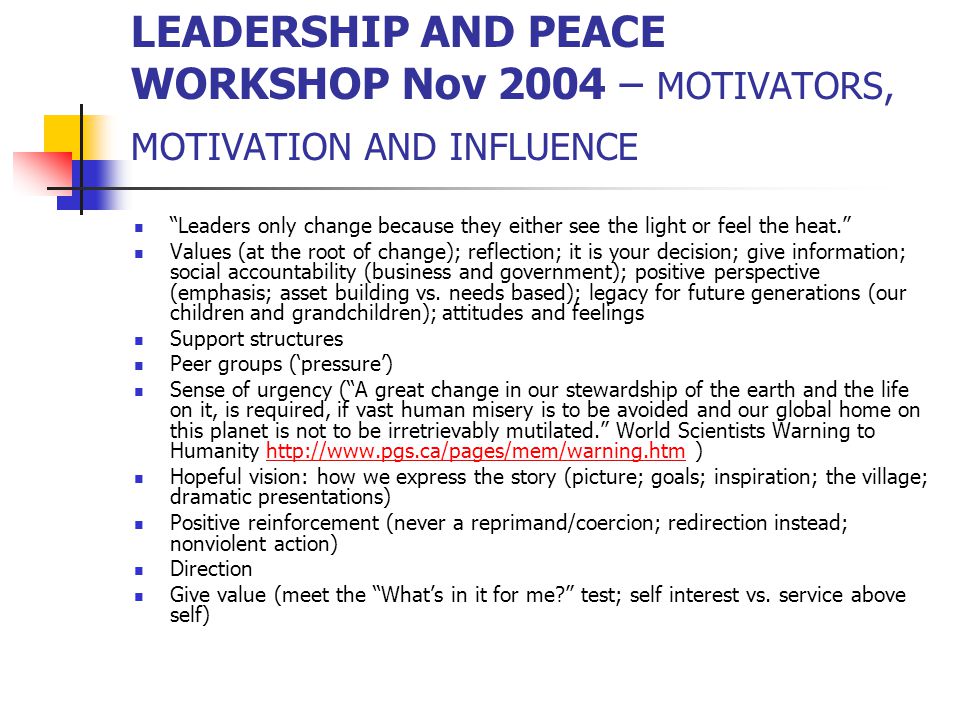 LEADERSHIP AND PEACE WORKSHOP Nov 2004 – MOTIVATORS, MOTIVATION AND INFLUENCE

- “Leaders only change because they either see the light or feel the heat.”
- Values (at the root of change); reflection; it is your decision; give information; social accountability (business and government); positive perspective (emphasis; asset building vs. needs based); legacy for future generations (our children and grandchildren); attitudes and feelings
- Support structures
- Peer groups (‘pressure’)
- Sense of urgency (“A great change in our stewardship of the earth and the life on it, is required, if vast human misery is to be avoided and our global home on this planet is not to be irretrievably mutilated.” World Scientists Warning to Humanity http://www.pgs.ca/pages/mem/warning.htm )
- Hopeful vision: how we express the story (picture; goals; inspiration; the village; dramatic presentations)
- Positive reinforcement (never a reprimand/coercion; redirection instead; nonviolent action)
- Direction
- Give value (meet the “What’s in it for me?” test; self interest vs. service above self)